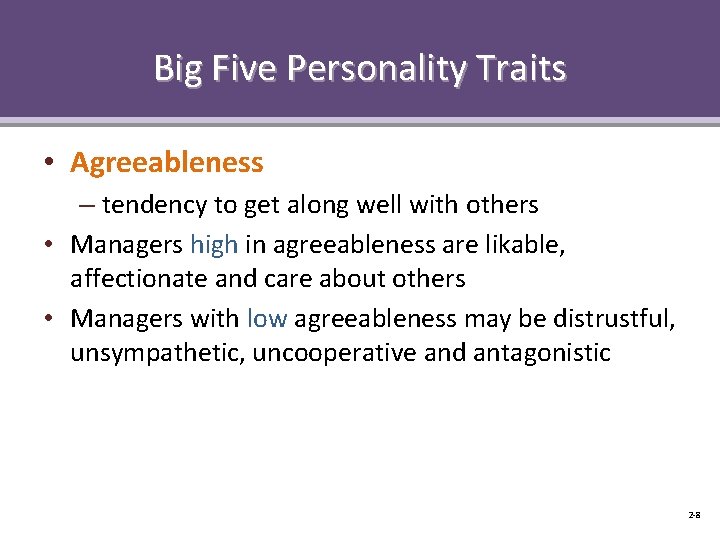 Big Five Personality Traits

• Agreeableness
– tendency to get along well with others

• Managers high in agreeableness are likable, affectionate and care about others

• Managers with low agreeableness may be distrustful, unsympathetic, uncooperative and antagonistic

2-8